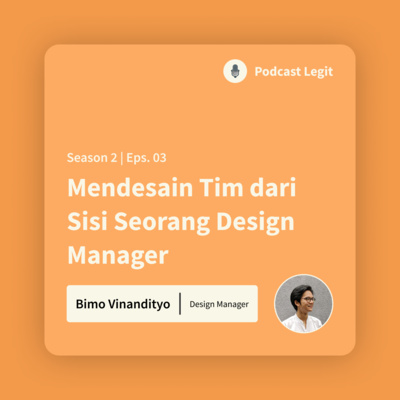 Podcast Legit

Season 2 | Eps. 03

Mendesain Tim dari Sisi Seorang Design Manager

Bimo Vinandityo | Design Manager